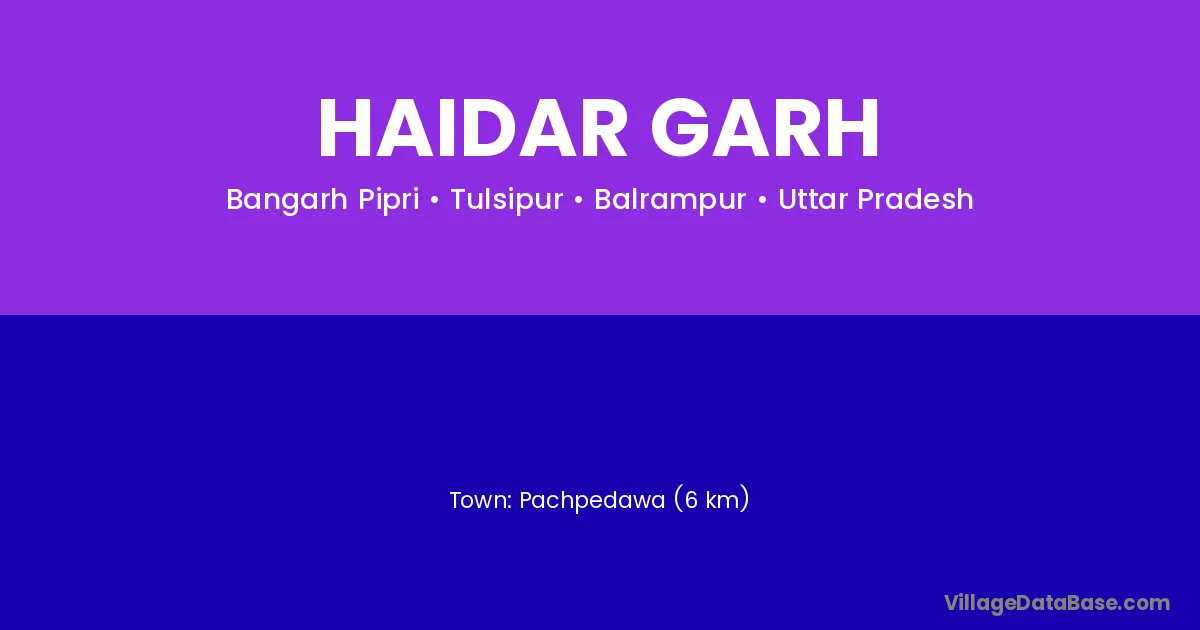 HAIDAR GARH

Bangarh Pipri • Tulsipur • Balrampur • Uttar Pradesh

Town: Pachpedawa (6 km)

VillageDataBase.com